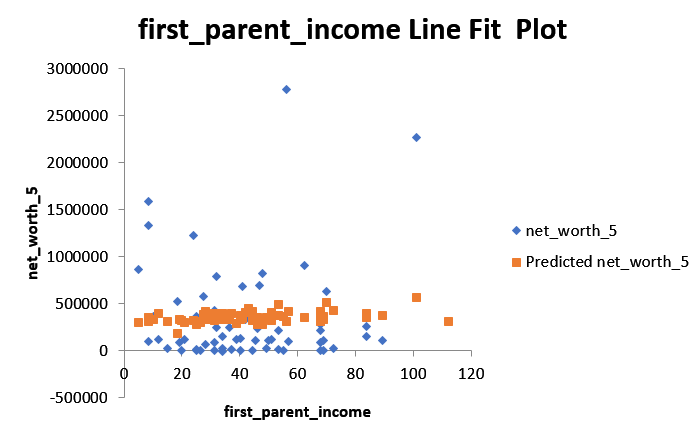 first_parent_income Line Fit Plot

net_worth_5

3000000
2500000
2000000
1500000
1000000
500000
0
-500000

0 20 40 60 80 100 120

first_parent_income

net_worth_5
Predicted net_worth_5